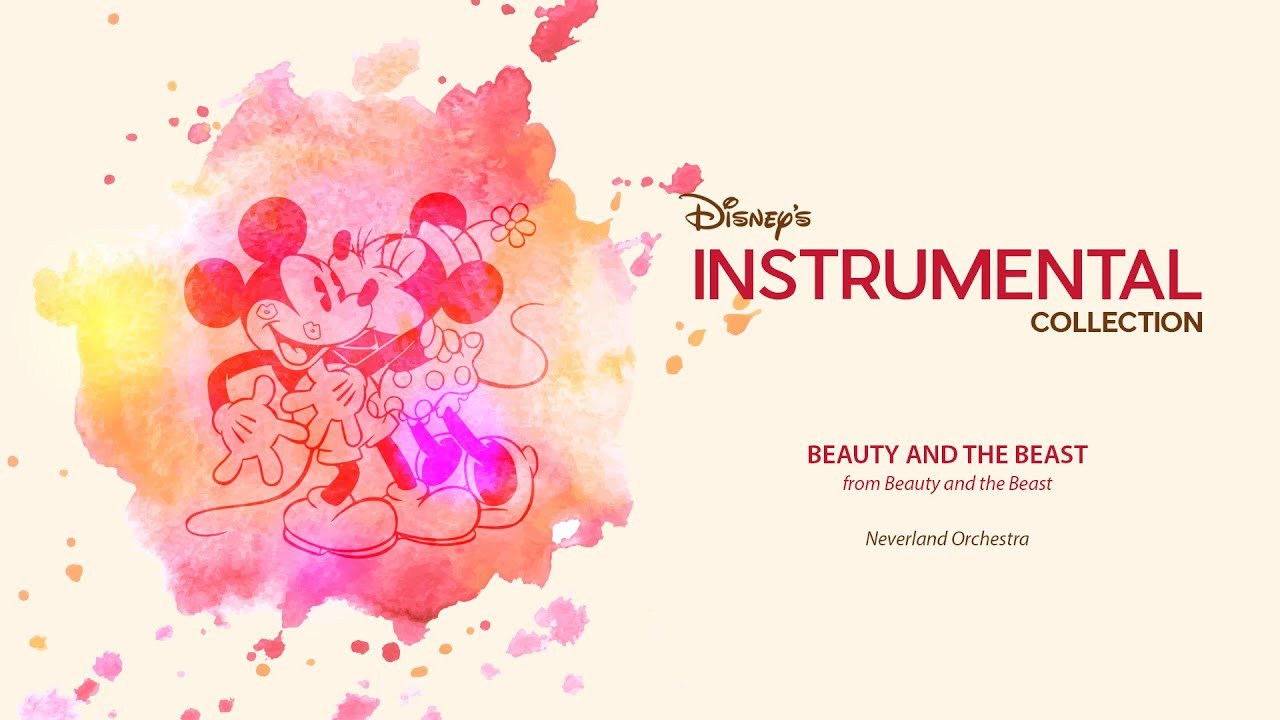 Disney's
INSTRUMENTAL
COLLECTION

BEAUTY AND THE BEAST
from Beauty and the Beast

Neverland Orchestra